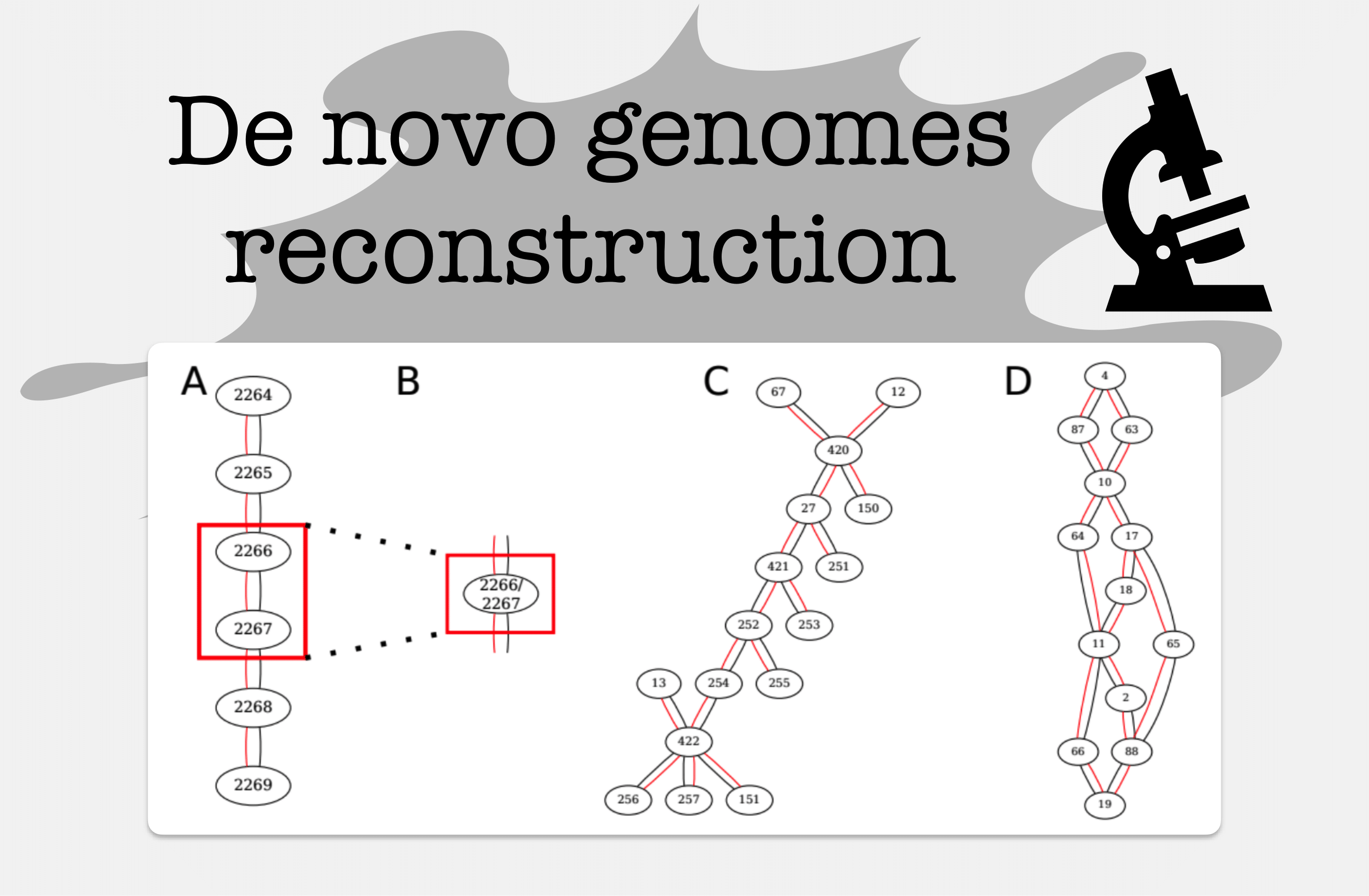 De novo genomes reconstruction

A
2264
2265
2266
2267
2268
2269

B
2266/
2267

C
67
12
420
27
150
421
251
252
253
13
254
255
422
256
257
151

D
4
87
63
10
64
17
18
11
65
2
66
88
19